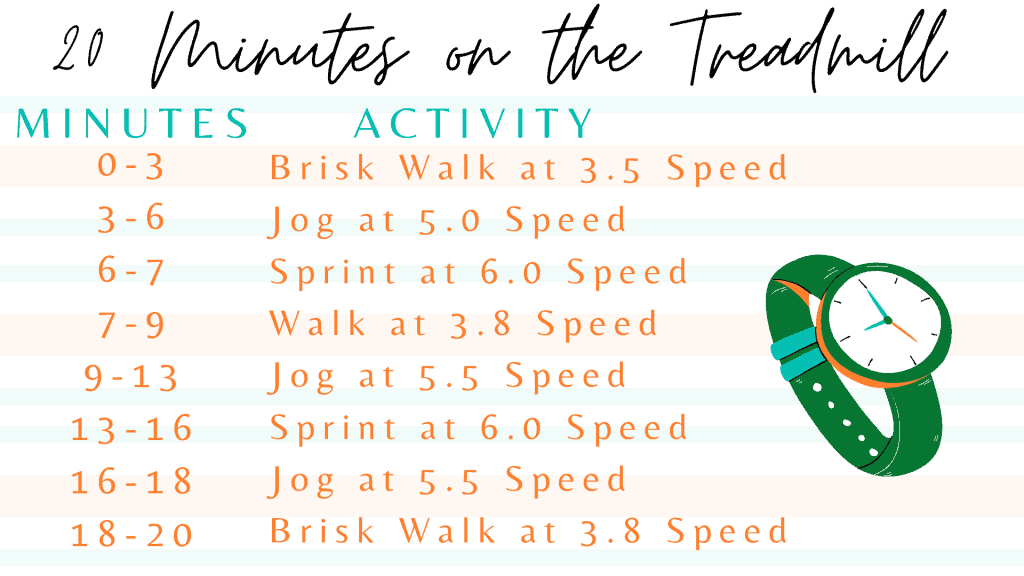 20 Minutes on the Treadmill

| MINUTES | ACTIVITY |
|---|---|
| 0-3 | Brisk Walk at 3.5 Speed |
| 3-6 | Jog at 5.0 Speed |
| 6-7 | Sprint at 6.0 Speed |
| 7-9 | Walk at 3.8 Speed |
| 9-13 | Jog at 5.5 Speed |
| 13-16 | Sprint at 6.0 Speed |
| 16-18 | Jog at 5.5 Speed |
| 18-20 | Brisk Walk at 3.8 Speed |